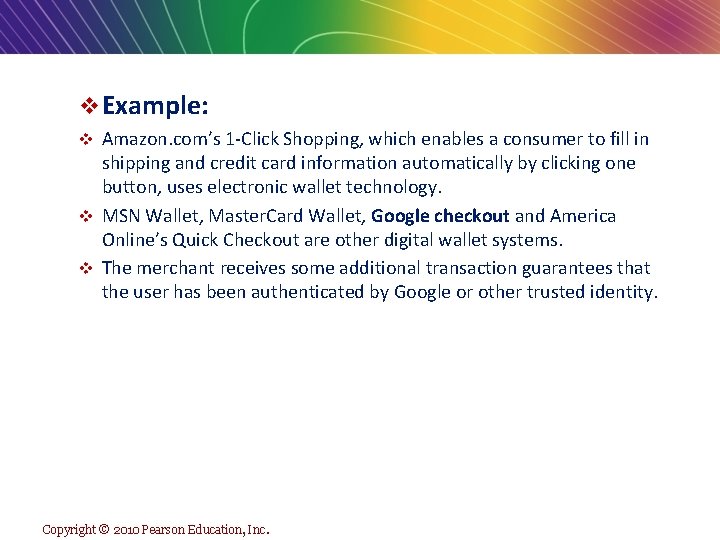 ❖ Example:

❖ Amazon.com's 1-Click Shopping, which enables a consumer to fill in shipping and credit card information automatically by clicking one button, uses electronic wallet technology.

❖ MSN Wallet, MasterCard Wallet, Google checkout and America Online's Quick Checkout are other digital wallet systems.

❖ The merchant receives some additional transaction guarantees that the user has been authenticated by Google or other trusted identity.

Copyright © 2010 Pearson Education, Inc.